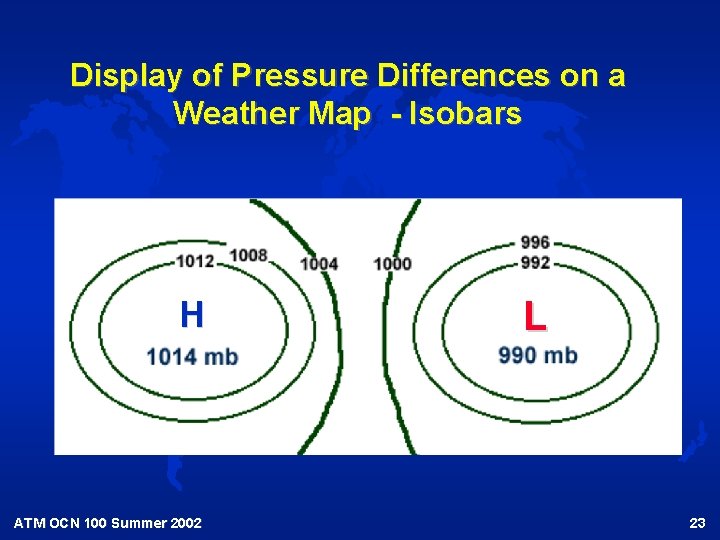 Display of Pressure Differences on a Weather Map - Isobars

1012
1008
1004
1000
996
992

H
1014 mb

L
990 mb

ATM OCN 100 Summer 2002

23